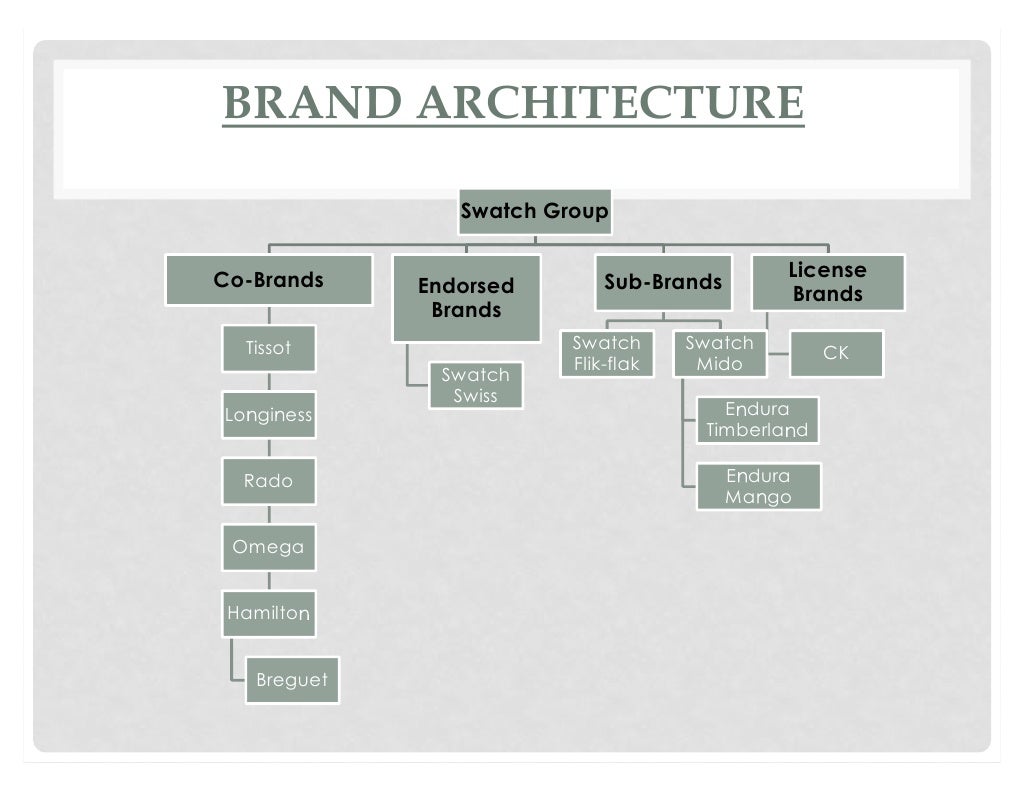 BRAND ARCHITECTURE

Swatch Group

Co-Brands

Tissot

Longiness

Rado

Omega

Hamilton

Breguet

Endorsed Brands

Swatch Swiss

Sub-Brands

Swatch Flik-flak

Swatch Mido

Endura Timberland

Endura Mango

License Brands

CK